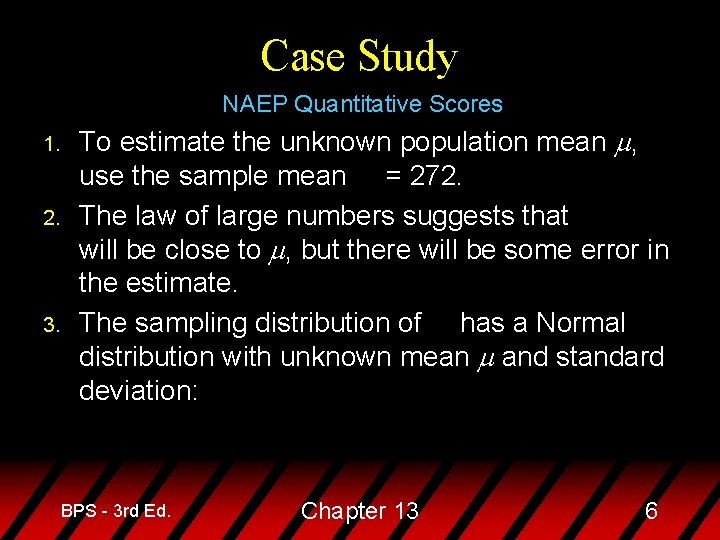 Case Study

NAEP Quantitative Scores

1. To estimate the unknown population mean $\mu$, use the sample mean = 272.
2. The law of large numbers suggests that will be close to $\mu$, but there will be some error in the estimate.
3. The sampling distribution of has a Normal distribution with unknown mean $\mu$ and standard deviation:

BPS - 3rd Ed.

Chapter 13

6